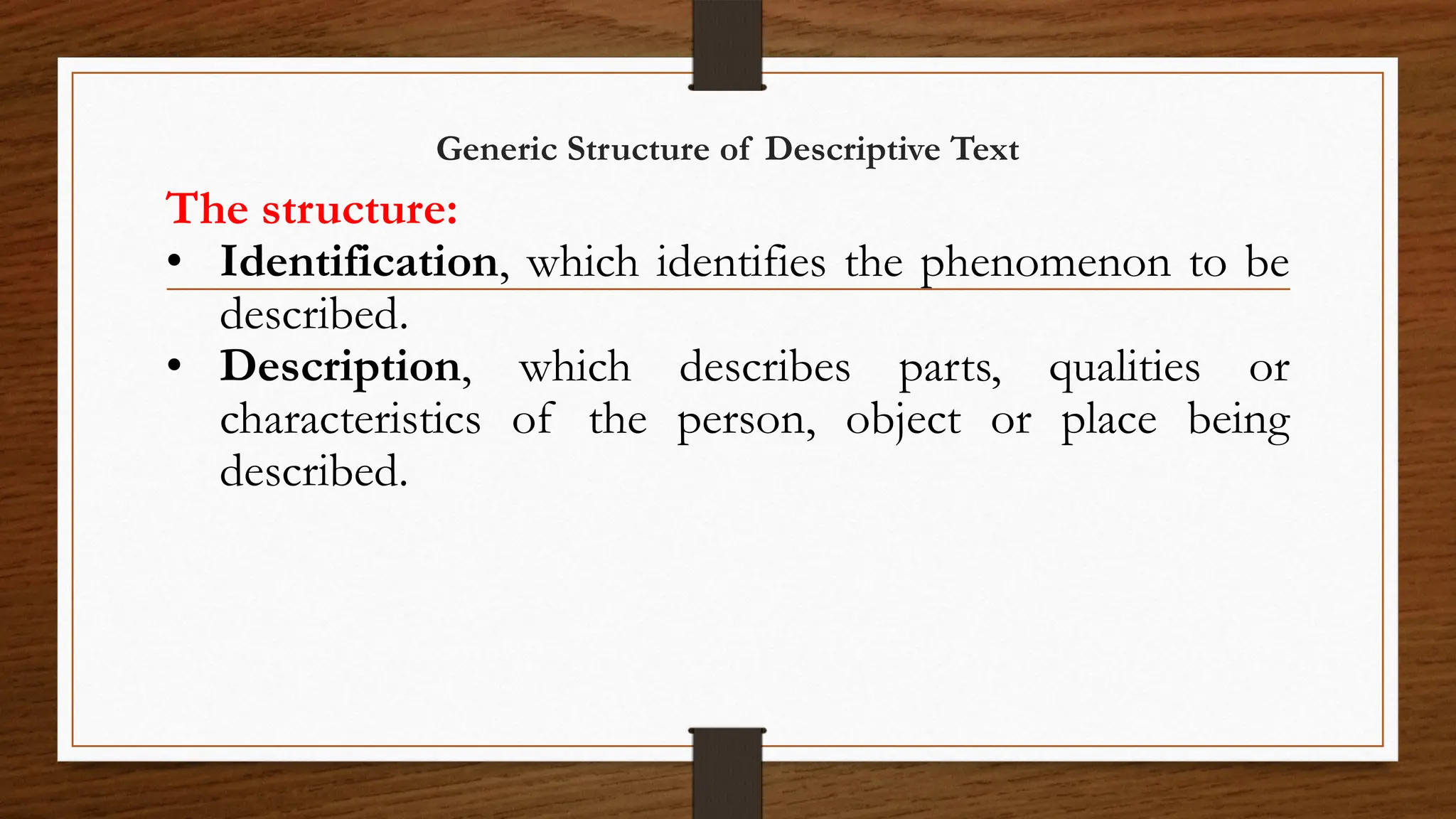 Generic Structure of Descriptive Text

The structure:

• Identification, which identifies the phenomenon to be described.

• Description, which describes parts, qualities or characteristics of the person, object or place being described.